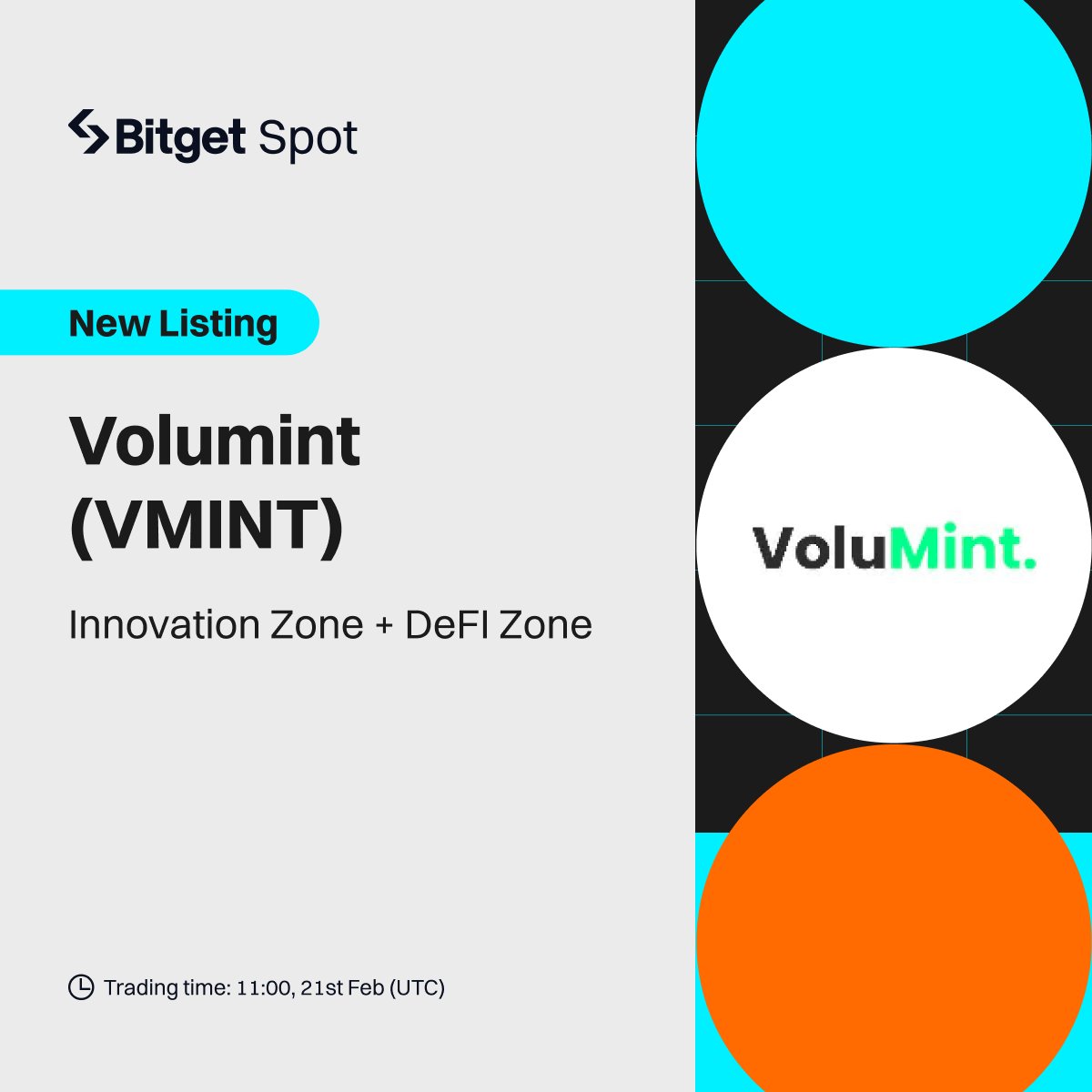 Bitget Spot

New Listing

Volumint (VMINT)

Innovation Zone + DeFI Zone

VoluMint.

Trading time: 11:00, 21st Feb (UTC)